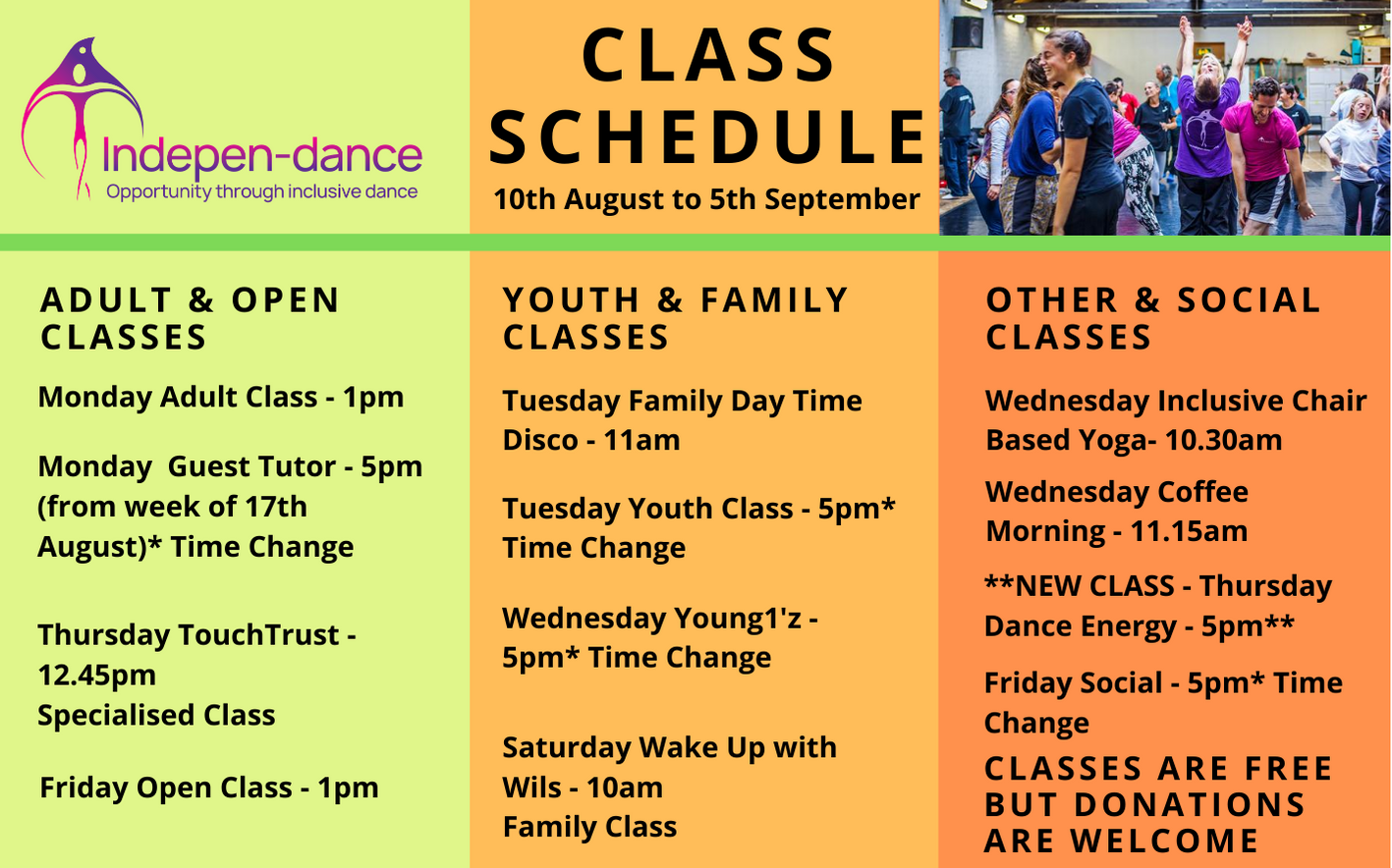 Indepen-dance
Opportunity through inclusive dance

CLASS SCHEDULE
10th August to 5th September

ADULT & OPEN CLASSES

Monday Adult Class - 1pm

Monday Guest Tutor - 5pm (from week of 17th August)* Time Change

Thursday TouchTrust - 12.45pm
Specialised Class

Friday Open Class - 1pm

YOUTH & FAMILY CLASSES

Tuesday Family Day Time Disco - 11am

Tuesday Youth Class - 5pm* Time Change

Wednesday Young1'z - 5pm* Time Change

Saturday Wake Up with Wils - 10am
Family Class

OTHER & SOCIAL CLASSES

Wednesday Inclusive Chair Based Yoga- 10.30am

Wednesday Coffee Morning - 11.15am

**NEW CLASS - Thursday Dance Energy - 5pm**

Friday Social - 5pm* Time Change

CLASSES ARE FREE BUT DONATIONS ARE WELCOME